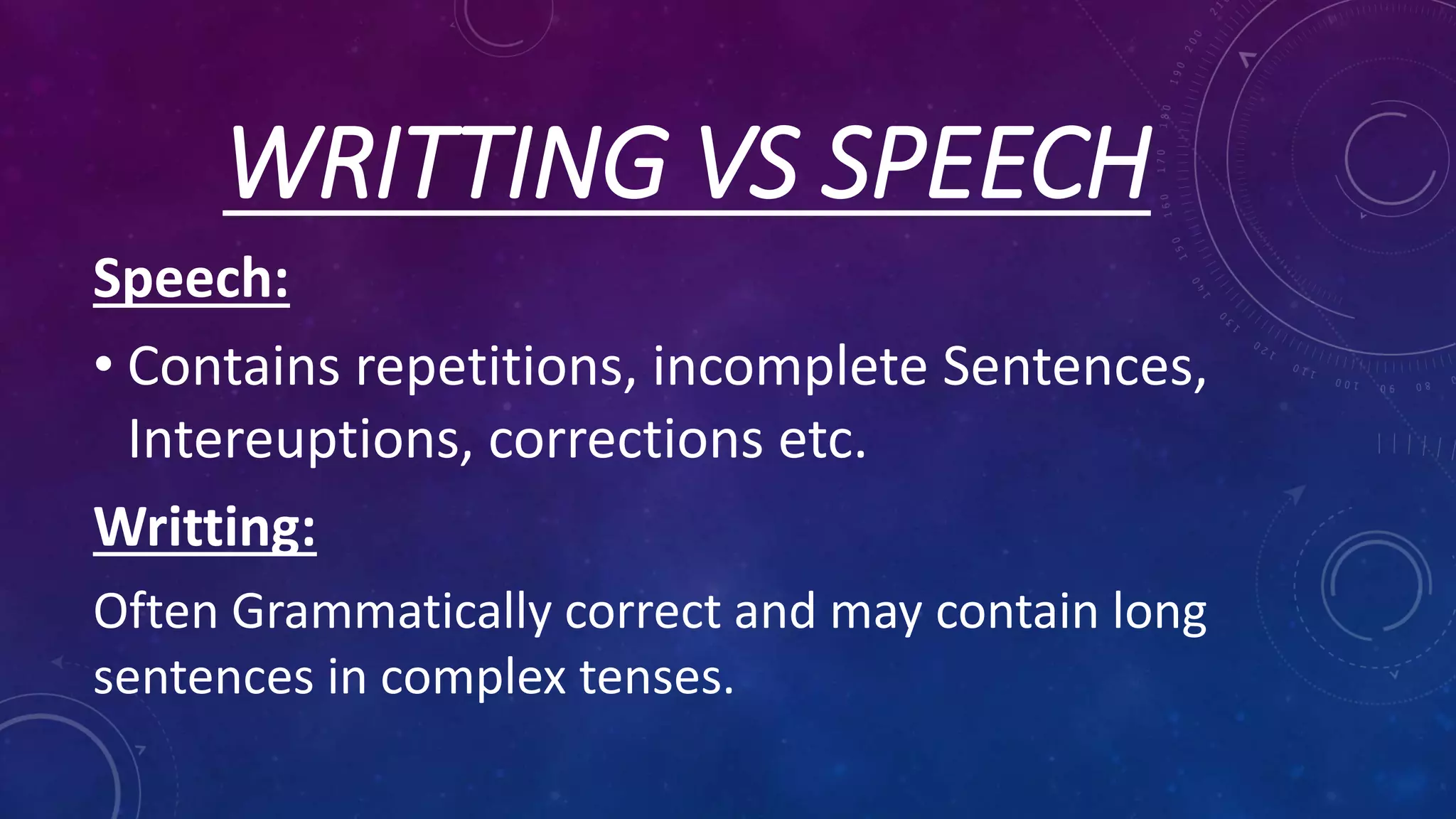 WRITTING VS SPEECH

Speech:

• Contains repetitions, incomplete Sentences, Intereuptions, corrections etc.

Writting:

Often Grammatically correct and may contain long sentences in complex tenses.